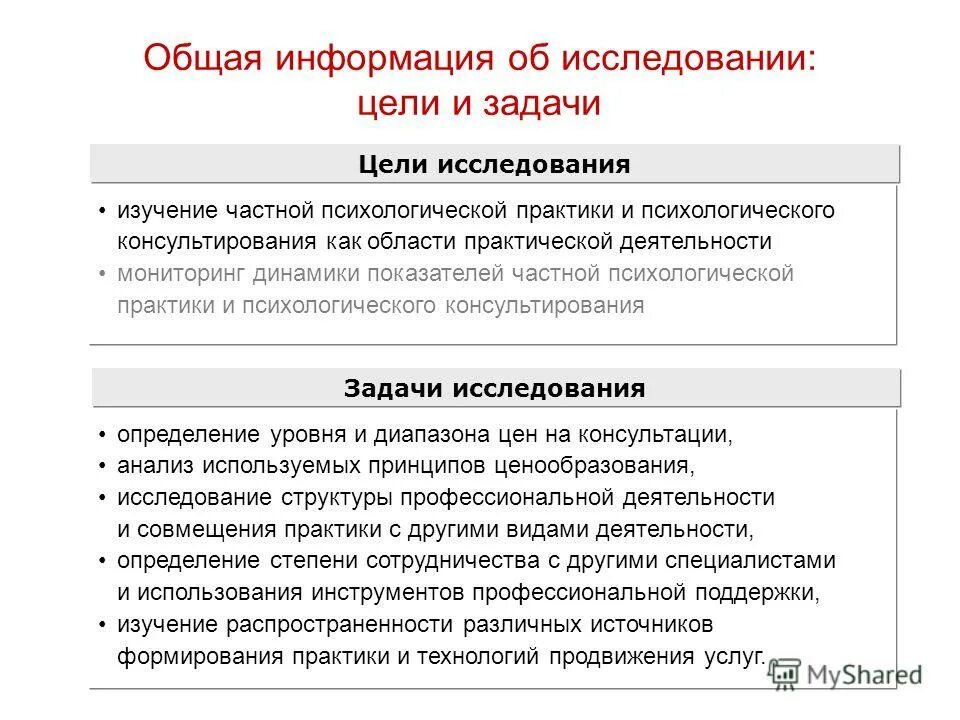 Общая информация об исследовании: цели и задачи

Цели исследования

• изучение частной психологической практики и психологического консультирования как области практической деятельности
• мониторинг динамики показателей частной психологической практики и психологического консультирования

Задачи исследования

• определение уровня и диапазона цен на консультации,
• анализ используемых принципов ценообразования,
• исследование структуры профессиональной деятельности и совмещения практики с другими видами деятельности,
• определение степени сотрудничества с другими специалистами и использования инструментов профессиональной поддержки,
• изучение распространенности различных источников формирования практики и технологий продвижения услуг.

MyShared